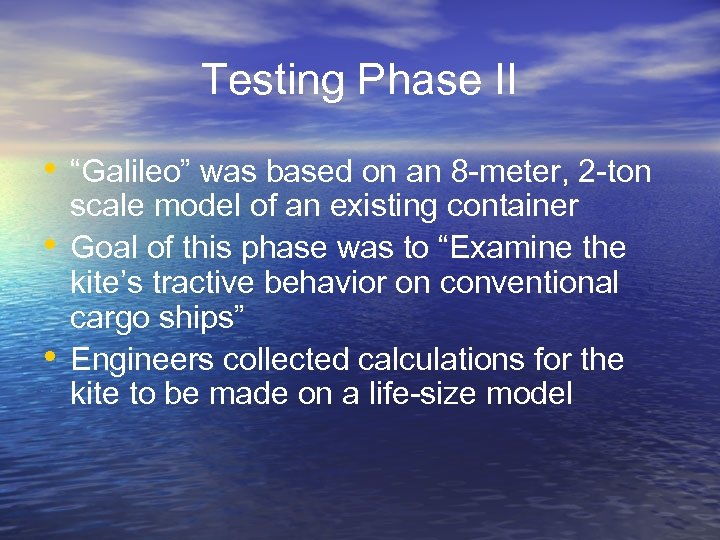 Testing Phase II

• “Galileo” was based on an 8-meter, 2-ton scale model of an existing container
• Goal of this phase was to “Examine the kite’s tractive behavior on conventional cargo ships”
• Engineers collected calculations for the kite to be made on a life-size model